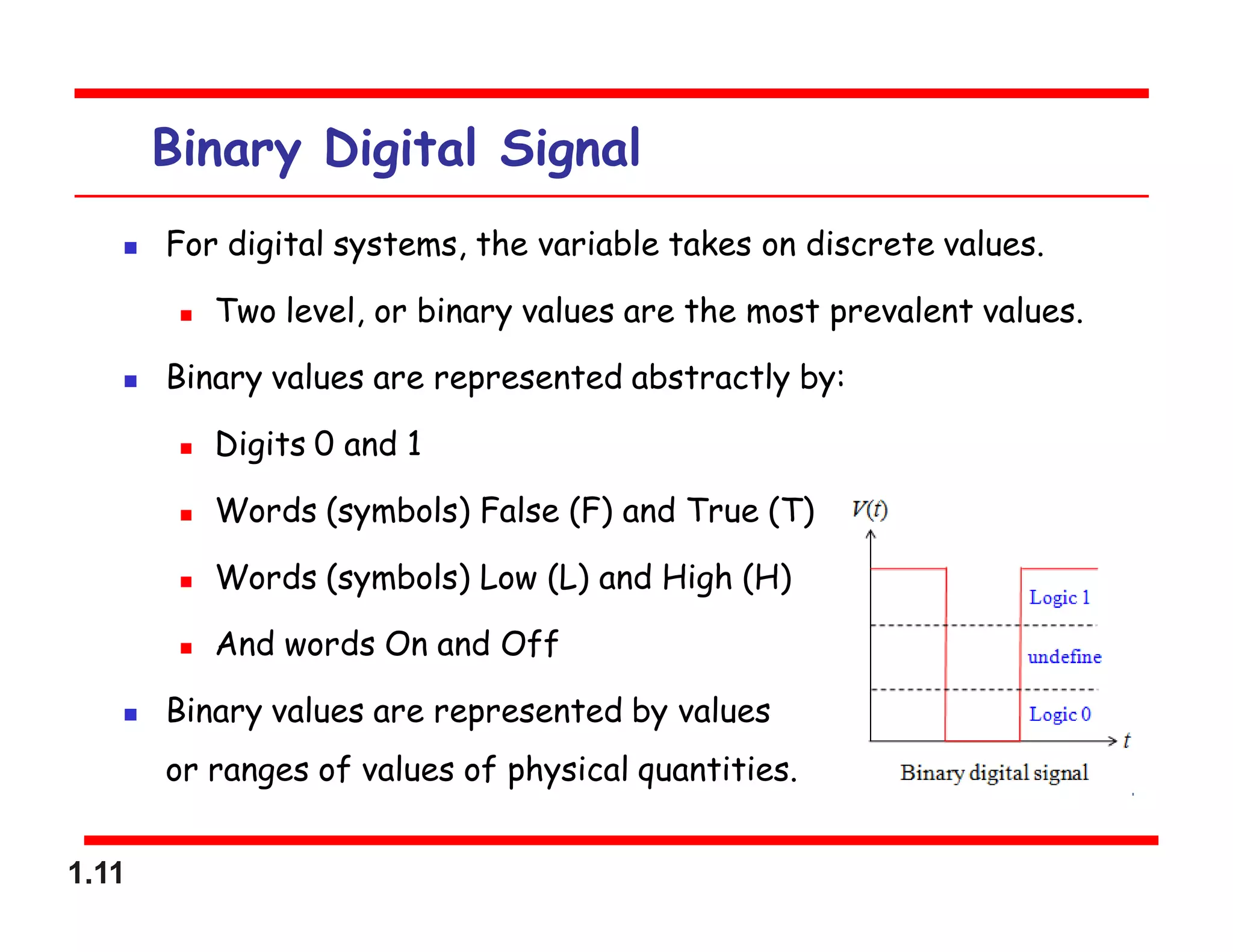 Binary Digital Signal

For digital systems, the variable takes on discrete values.

Two level, or binary values are the most prevalent values.

Binary values are represented abstractly by:

Digits 0 and 1

Words (symbols) False (F) and True (T)

Words (symbols) Low (L) and High (H)

And words On and Off

Binary values are represented by values or ranges of values of physical quantities.

$V(t)$

Logic 1

undefine

Logic 0

$t$

Binary digital signal

1.11